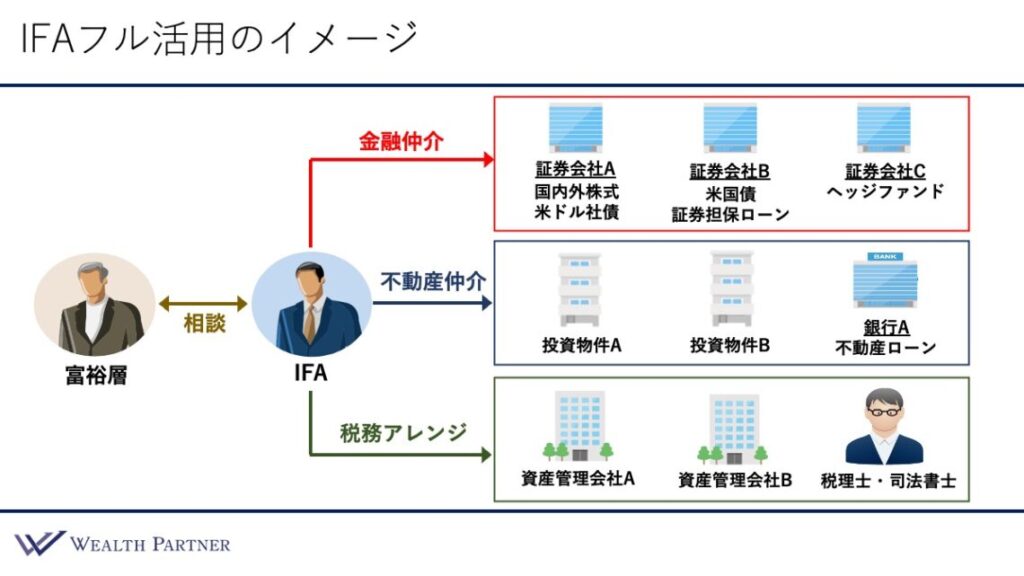 IFAフル活用のイメージ

富裕層

相談

IFA

金融仲介

証券会社A
国内外株式
米ドル社債

証券会社B
米国債
証券担保ローン

証券会社C
ヘッジファンド

不動産仲介

投資物件A

投資物件B

BANK

銀行A
不動産ローン

税務アレンジ

資産管理会社A

資産管理会社B

税理士・司法書士

WEALTH PARTNER